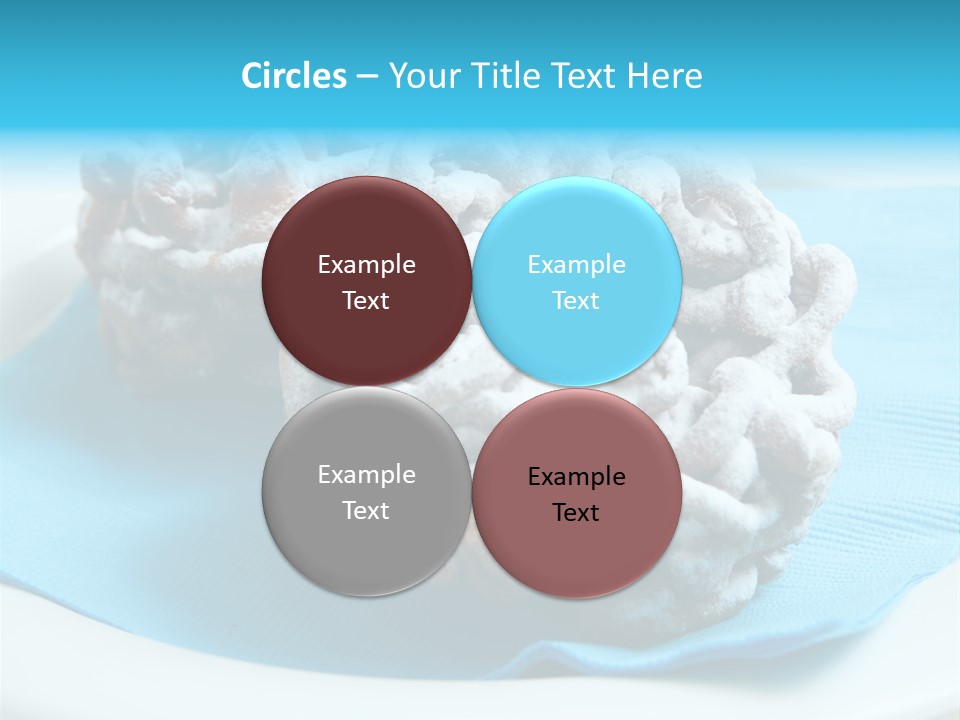 Circles – Your Title Text Here

Example Text

Example Text

Example Text

Example Text